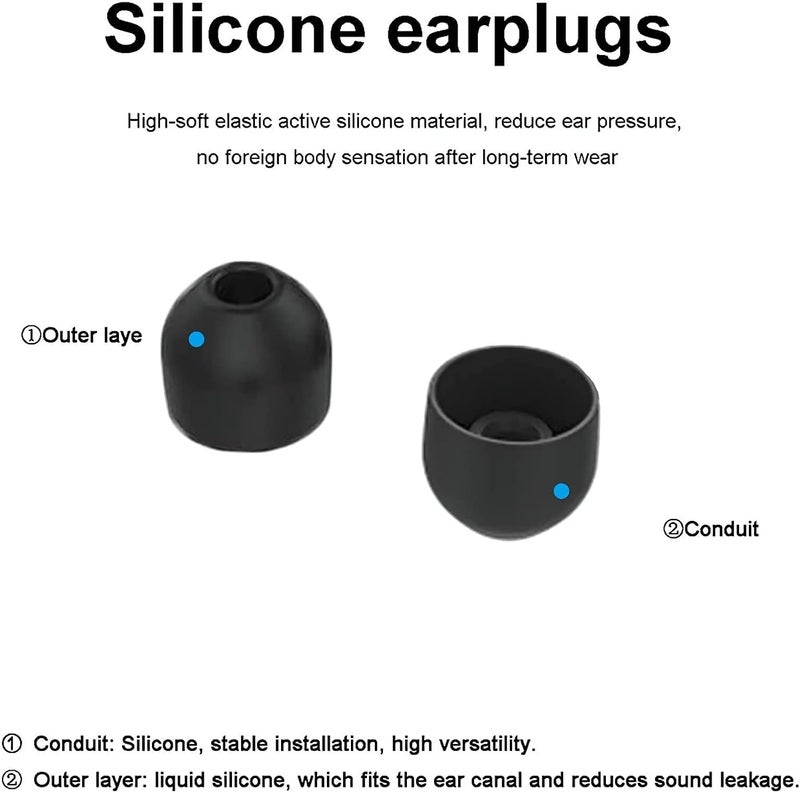 Silicone earplugs

High-soft elastic active silicone material, reduce ear pressure, no foreign body sensation after long-term wear

①Outer laye

②Conduit

① Conduit: Silicone, stable installation, high versatility.

② Outer layer: liquid silicone, which fits the ear canal and reduces sound leakage.